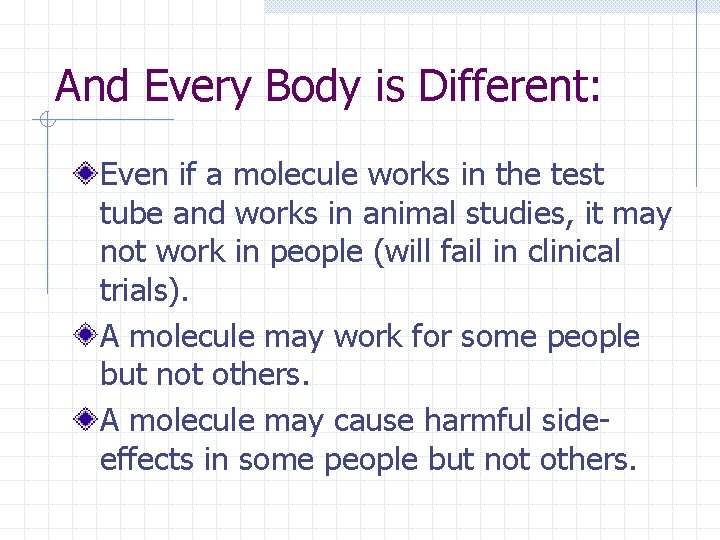 And Every Body is Different:

Even if a molecule works in the test tube and works in animal studies, it may not work in people (will fail in clinical trials).

A molecule may work for some people but not others.

A molecule may cause harmful side-effects in some people but not others.